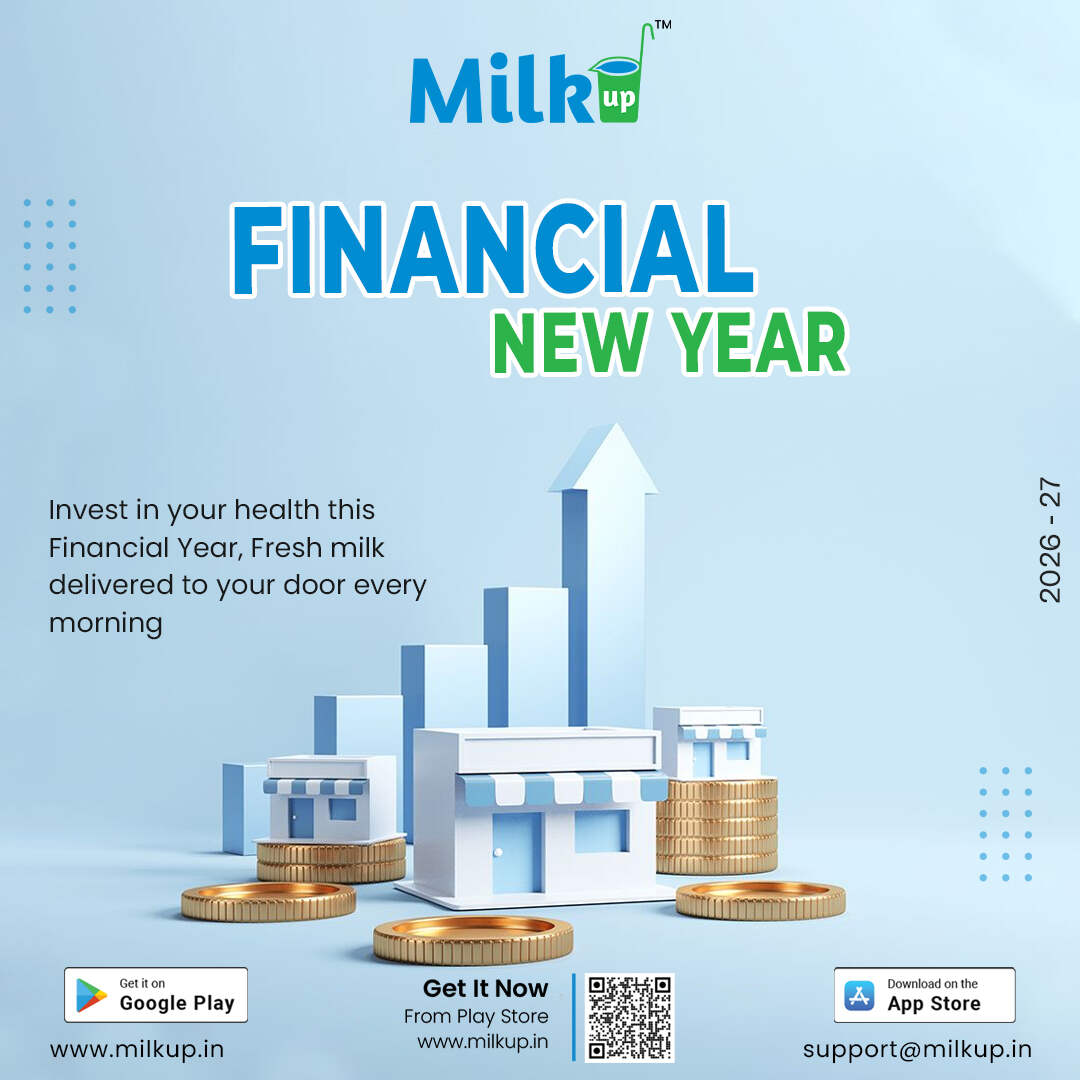 Milk up™

FINANCIAL
NEW YEAR

Invest in your health this Financial Year, Fresh milk delivered to your door every morning

2026 - 27

Get it on
Google Play

www.milkup.in

Get It Now
From Play Store
www.milkup.in

Download on the
App Store

support@milkup.in